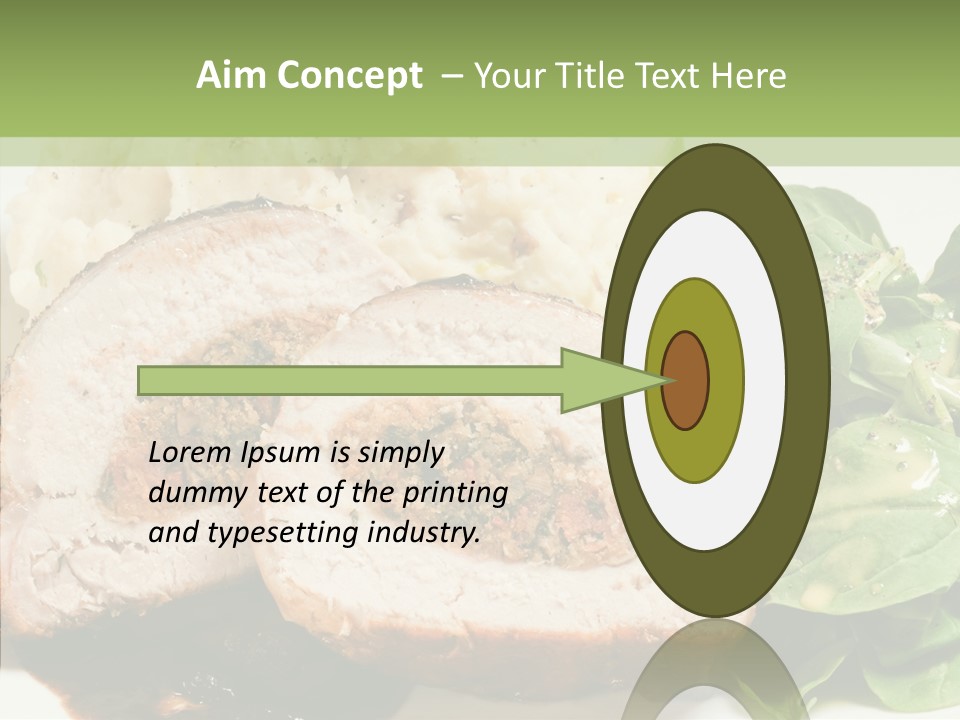 Aim Concept – Your Title Text Here

Lorem Ipsum is simply dummy text of the printing and typesetting industry.